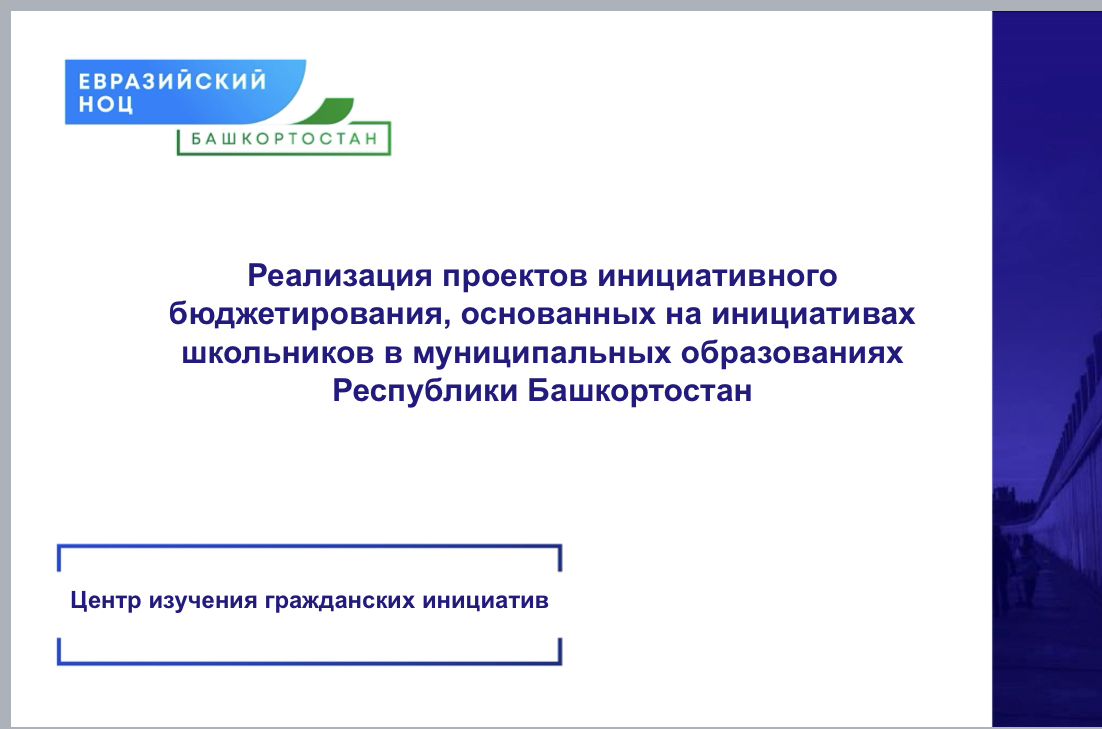 ЕВРАЗИЙСКИЙ НОЦ
БАШКОРТОСТАН

Реализация проектов инициативного бюджетирования, основанных на инициативах школьников в муниципальных образованиях Республики Башкортостан

Центр изучения гражданских инициатив